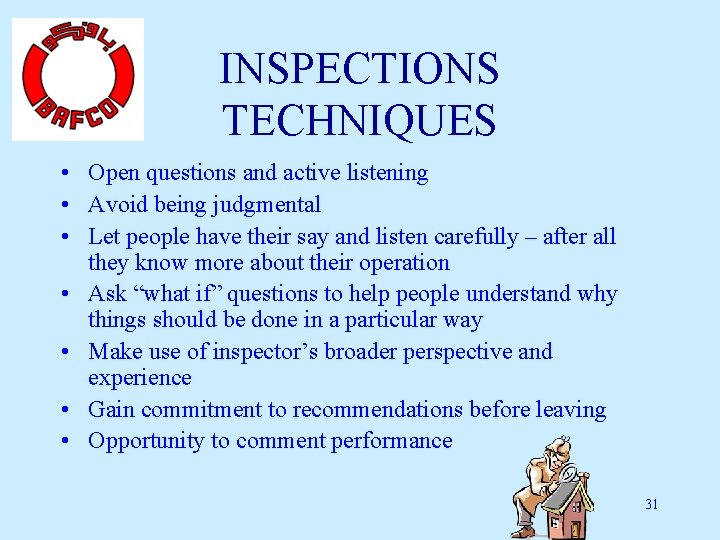 بافكو
BAFCO

INSPECTIONS TECHNIQUES

• Open questions and active listening
• Avoid being judgmental
• Let people have their say and listen carefully – after all they know more about their operation
• Ask “what if” questions to help people understand why things should be done in a particular way
• Make use of inspector’s broader perspective and experience
• Gain commitment to recommendations before leaving
• Opportunity to comment performance

31